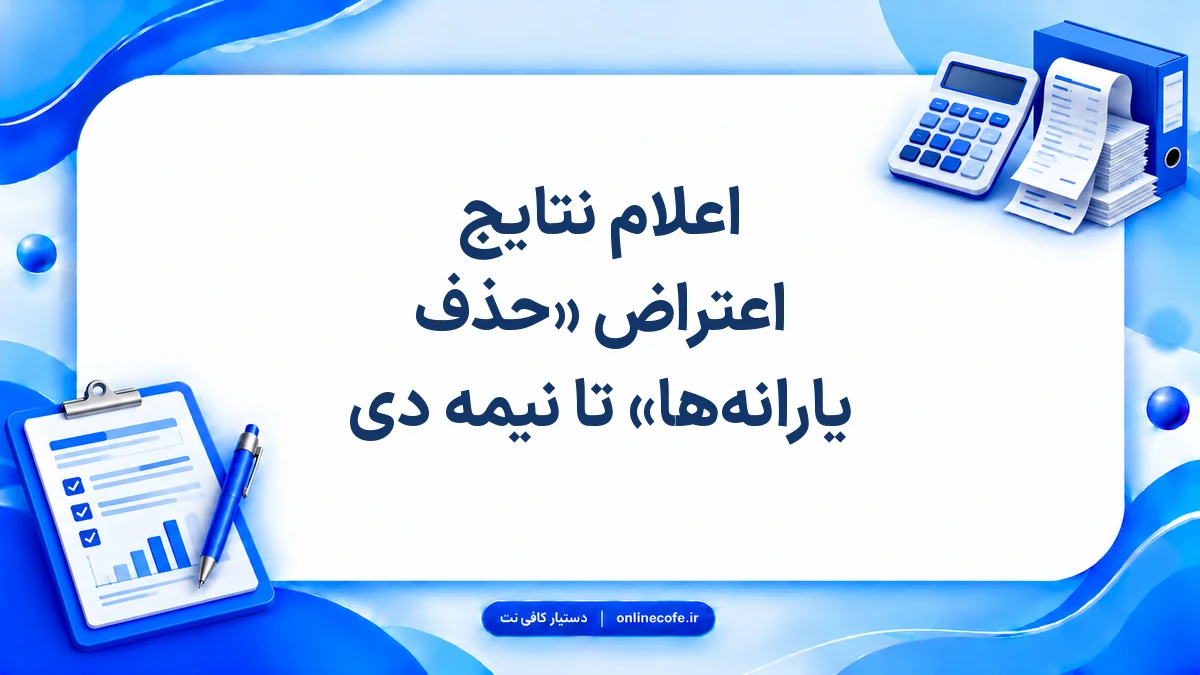 اعلام نتایج
اعتراض «حذف
یارانه‌ها» تا نیمه دی

دستیار کافی نت | onlinecofe.ir